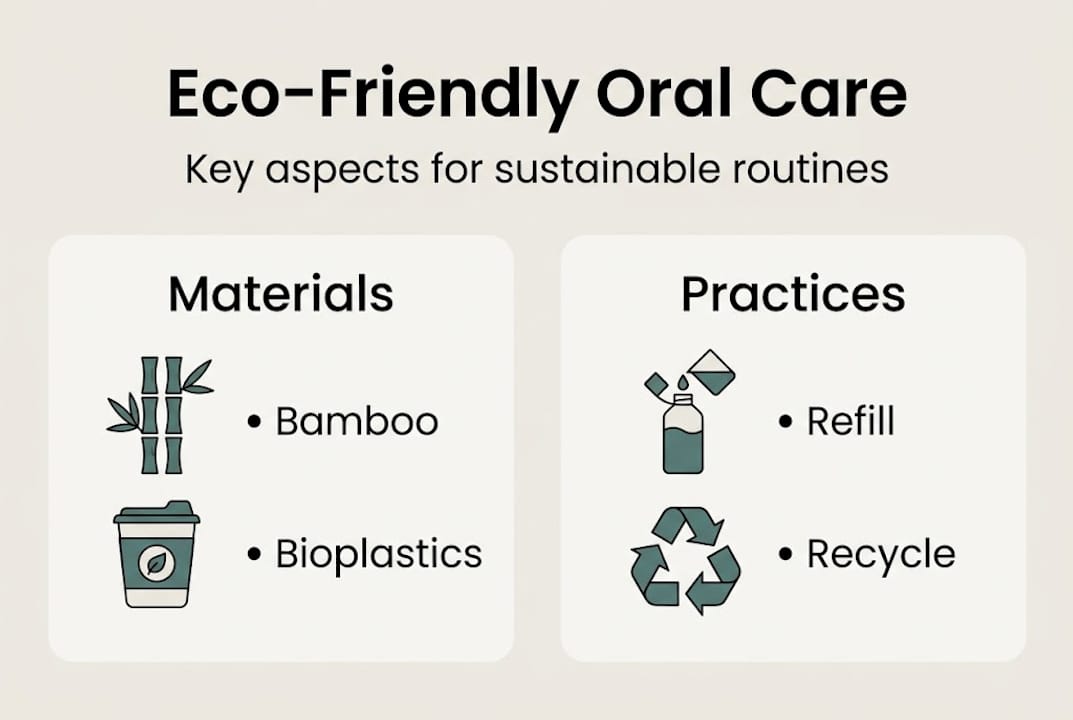 Eco-Friendly Oral Care

Key aspects for sustainable routines

Materials

• Bamboo

• Bioplastics

Practices

• Refill

• Recycle